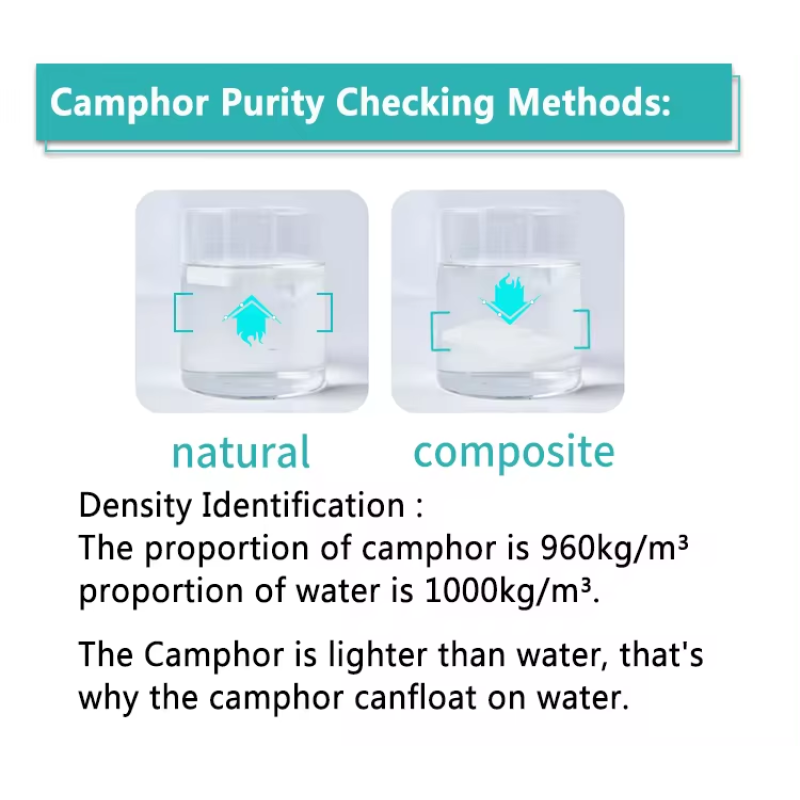 Camphor Purity Checking Methods:

natural

composite

Density Identification :
The proportion of camphor is 960kg/m³
proportion of water is 1000kg/m³.

The Camphor is lighter than water, that's why the camphor canfloat on water.